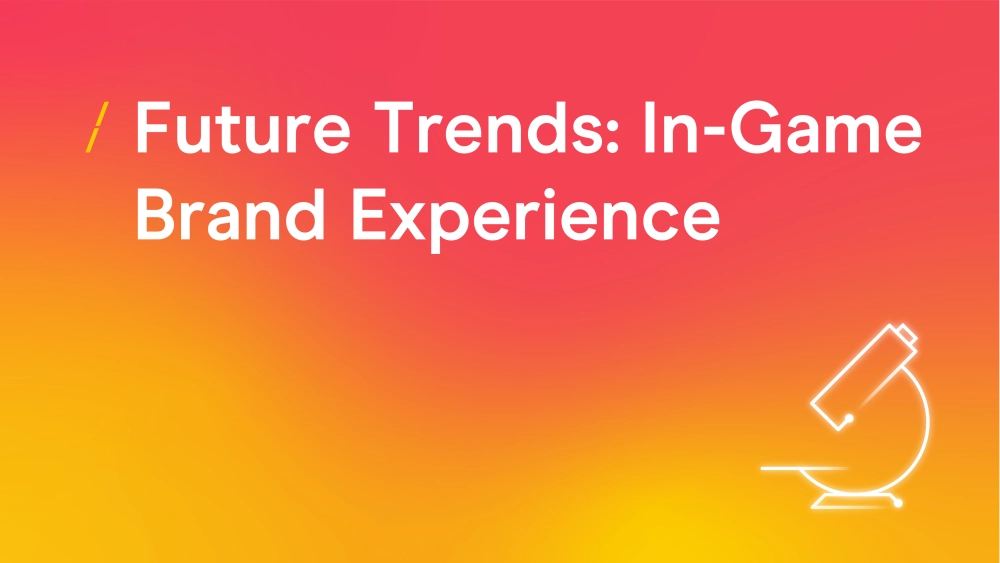 / Future Trends: In-Game Brand Experience